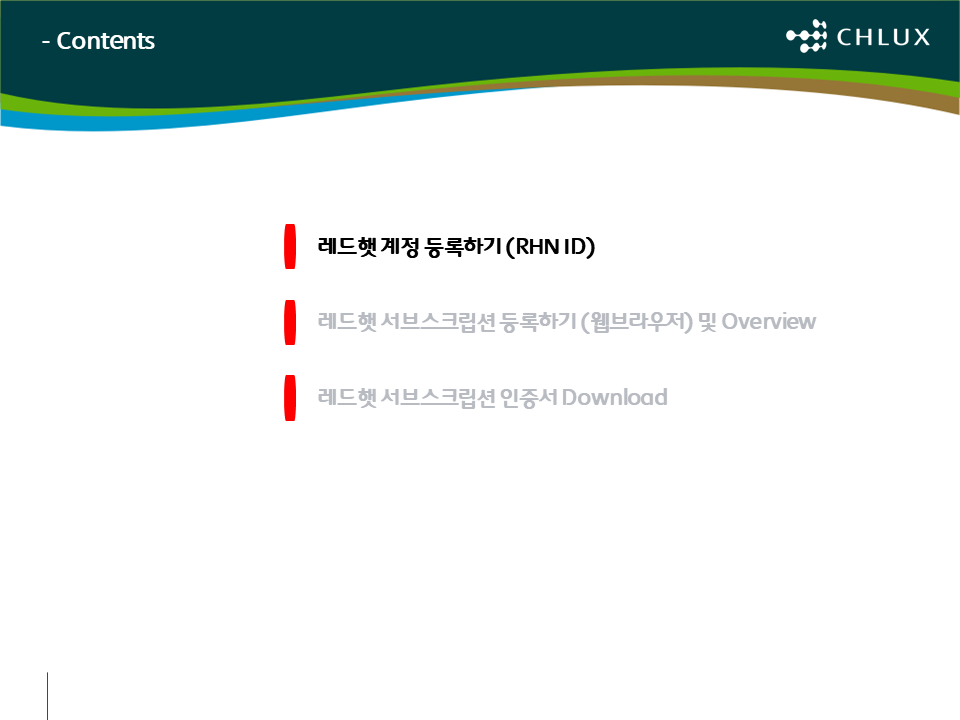 - Contents

CHLUX

레드햇 계정 등록하기 (RHN ID)

레드햇 서브스크립션 등록하기 (웹브라우저) 및 Overview

레드햇 서브스크립션 인증서 Download